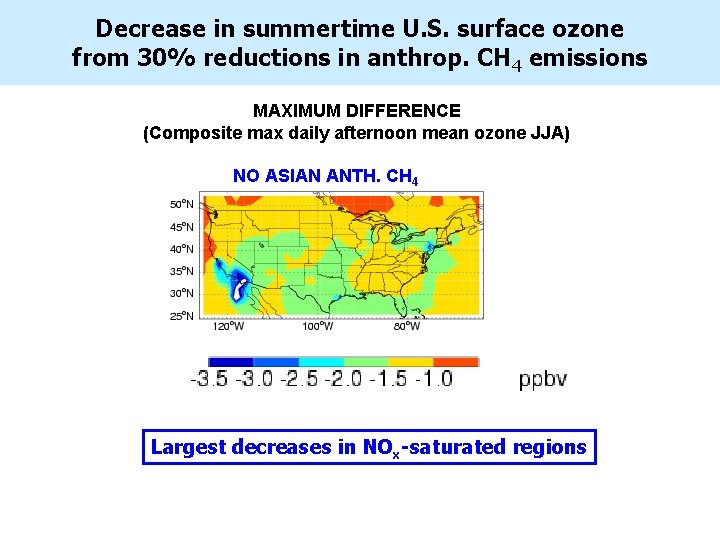 Decrease in summertime U.S. surface ozone from 30% reductions in anthrop. $CH_4$ emissions

MAXIMUM DIFFERENCE
(Composite max daily afternoon mean ozone JJA)

NO ASIAN ANTH. $CH_4$

50°N
45°N
40°N
35°N
30°N
25°N
120°W
100°W
80°W

-3.5 -3.0 -2.5 -2.0 -1.5 -1.0 ppbv

Largest decreases in $NO_x$-saturated regions